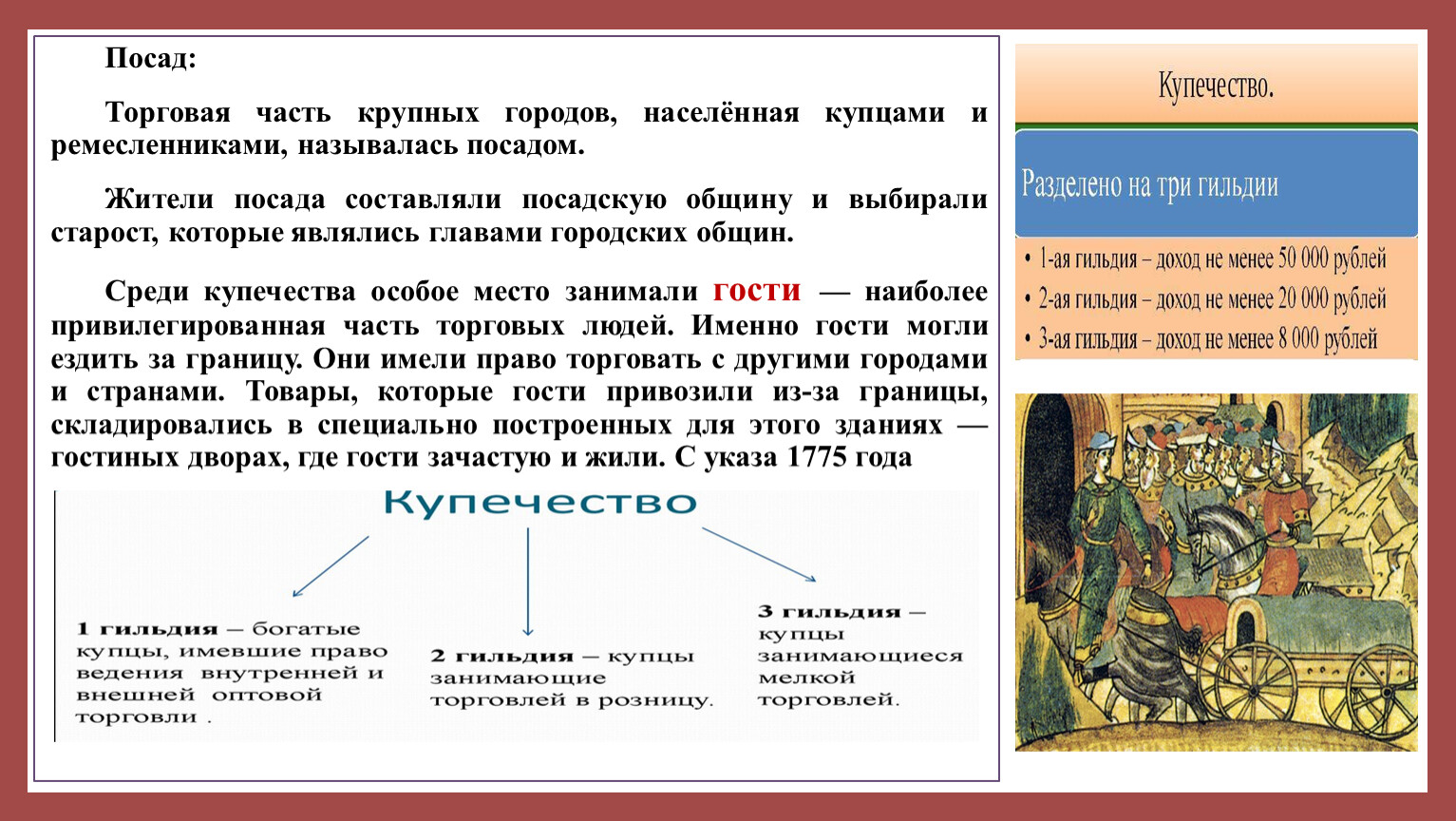 Посад:

Торговая часть крупных городов, населённая купцами и ремесленниками, называлась посадом.

Жители посада составляли посадскую общину и выбирали старост, которые являлись главами городских общин.

Среди купечества особое место занимали гости — наиболее привилегированная часть торговых людей. Именно гости могли ездить за границу. Они имели право торговать с другими городами и странами. Товары, которые гости привозили из-за границы, складировались в специально построенных для этого зданиях — гостиных дворах, где гости зачастую и жили. С указа 1775 года

Купечество

1 гильдия — богатые купцы, имевшие право ведения внутренней и внешней оптовой торговли .

2 гильдия — купцы занимающие торговлей в розницу.

3 гильдия — купцы занимающиеся мелкой торговлей.

Купечество.

Разделено на три гильдии

• 1-ая гильдия – доход не менее 50 000 рублей
• 2-ая гильдия – доход не менее 20 000 рублей
• 3-ая гильдия – доход не менее 8 000 рублей